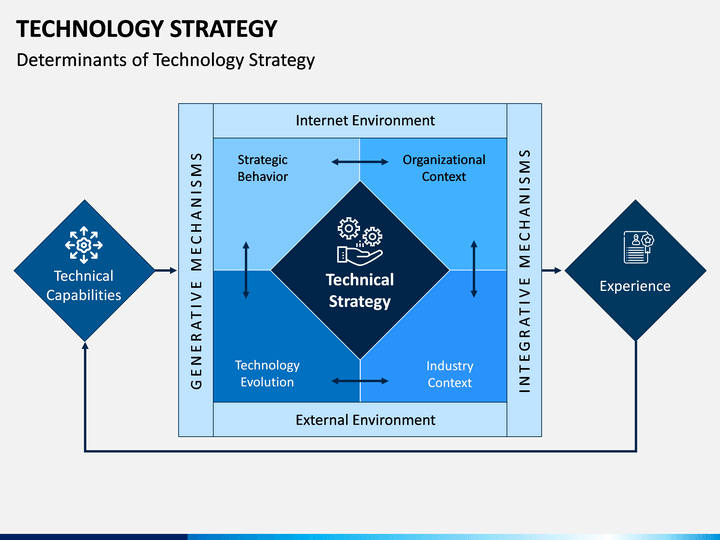 TECHNOLOGY STRATEGY

Determinants of Technology Strategy

Technical Capabilities

GENERATIVE MECHANISMS

Internet Environment

Strategic Behavior

Organizational Context

Technical Strategy

Technology Evolution

Industry Context

External Environment

INTEGRATIVE MECHANISMS

Experience